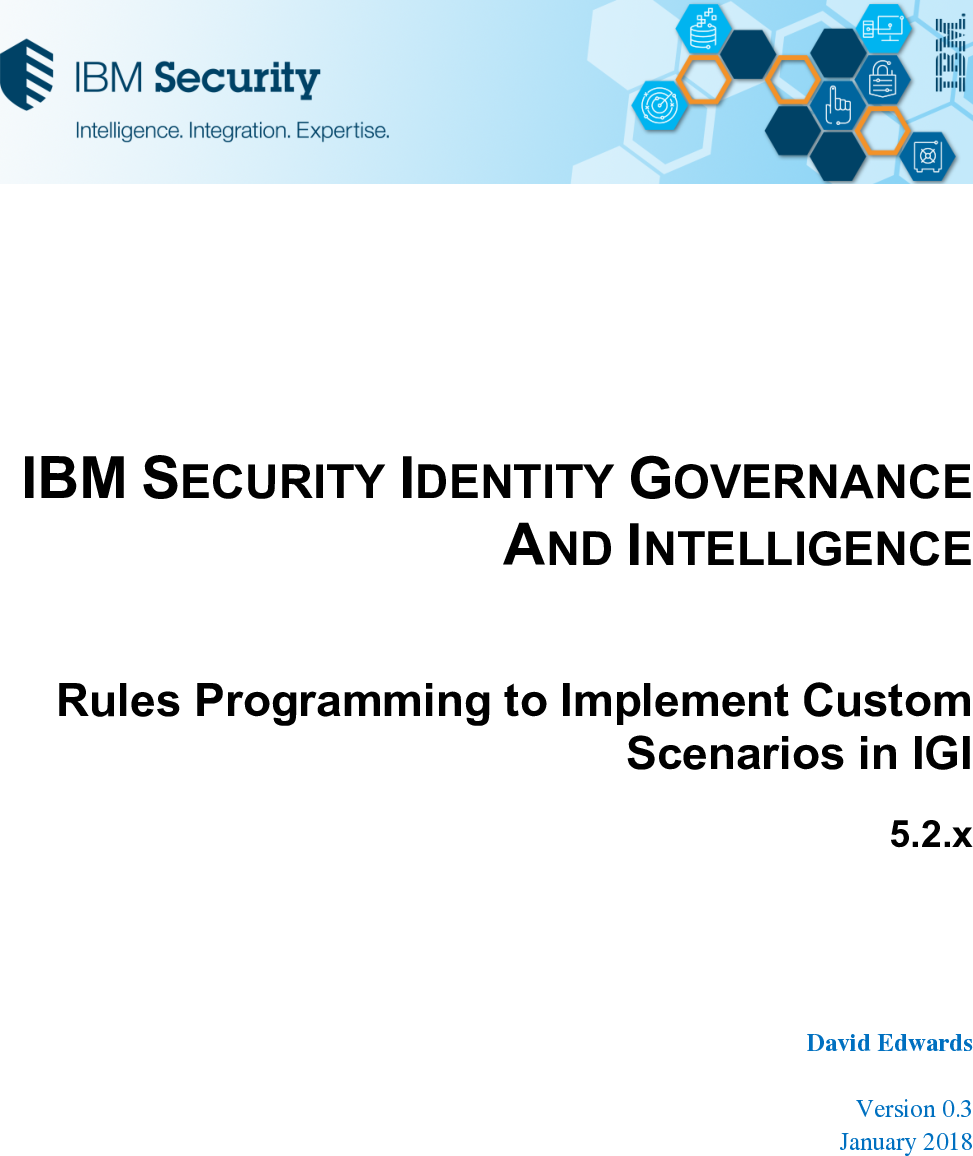 IBM Security
Intelligence. Integration. Expertise.

IBM

IBM SECURITY IDENTITY GOVERNANCE AND INTELLIGENCE

Rules Programming to Implement Custom Scenarios in IGI

5.2.x

David Edwards

Version 0.3
January 2018